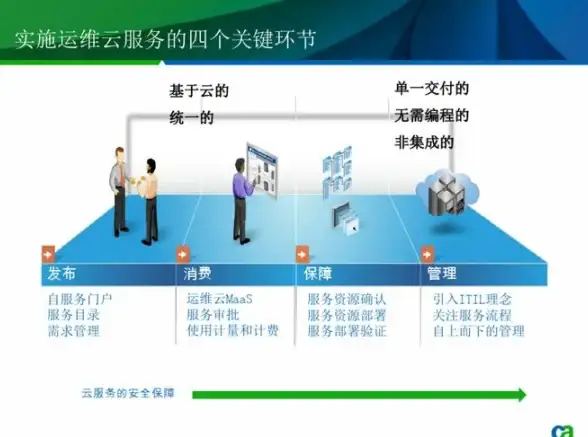 实施运维云服务的四个关键环节

基于云的
统一的

单一交付的
无需编程的
非集成的

发布
自服务门户
服务目录
需求管理

消费
运维云MaaS
服务审批
使用计量和计费

保障
服务资源确认
服务资源部署
服务部署验证

管理
引入ITIL理念
关注服务流程
自上而下的管理

云服务的安全保障

ca